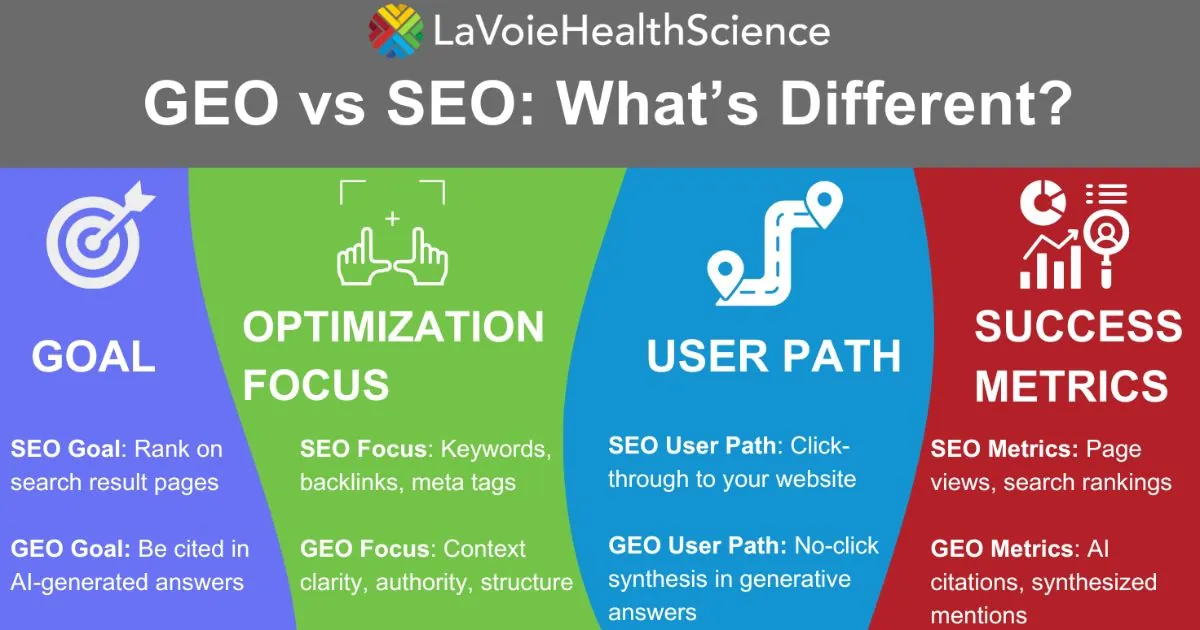 LaVoieHealthScience

GEO vs SEO: What's Different?

GOAL

SEO Goal: Rank on search result pages

GEO Goal: Be cited in AI-generated answers

OPTIMIZATION FOCUS

SEO Focus: Keywords, backlinks, meta tags

GEO Focus: Context clarity, authority, structure

USER PATH

SEO User Path: Click-through to your website

GEO User Path: No-click synthesis in generative answers

SUCCESS METRICS

SEO Metrics: Page views, search rankings

GEO Metrics: AI citations, synthesized mentions